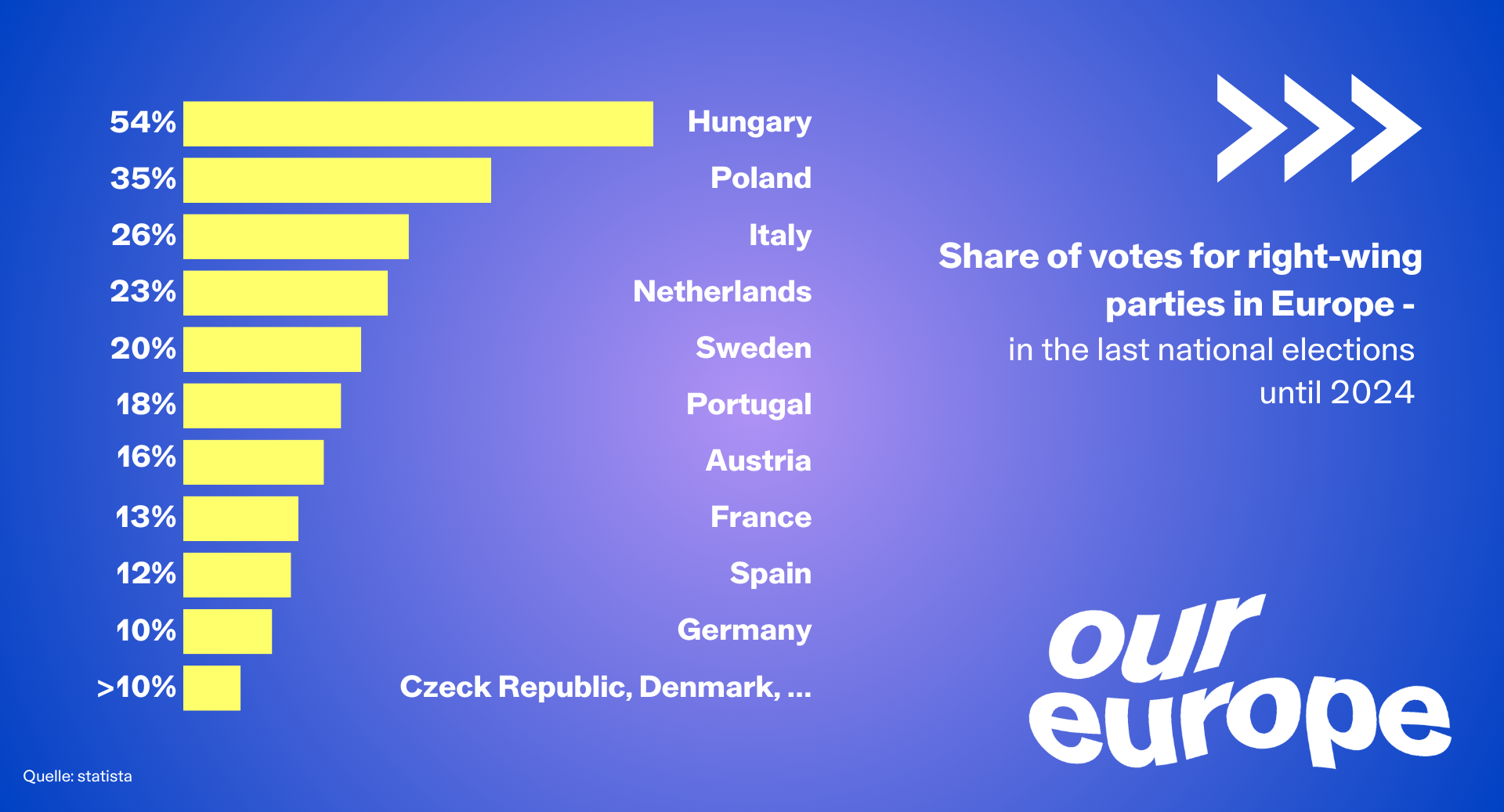 54% Hungary
35% Poland
26% Italy
23% Netherlands
20% Sweden
18% Portugal
16% Austria
13% France
12% Spain
10% Germany
>10% Czeck Republic, Denmark, ...

Share of votes for right-wing parties in Europe -
in the last national elections until 2024

our europe

Quelle: statista